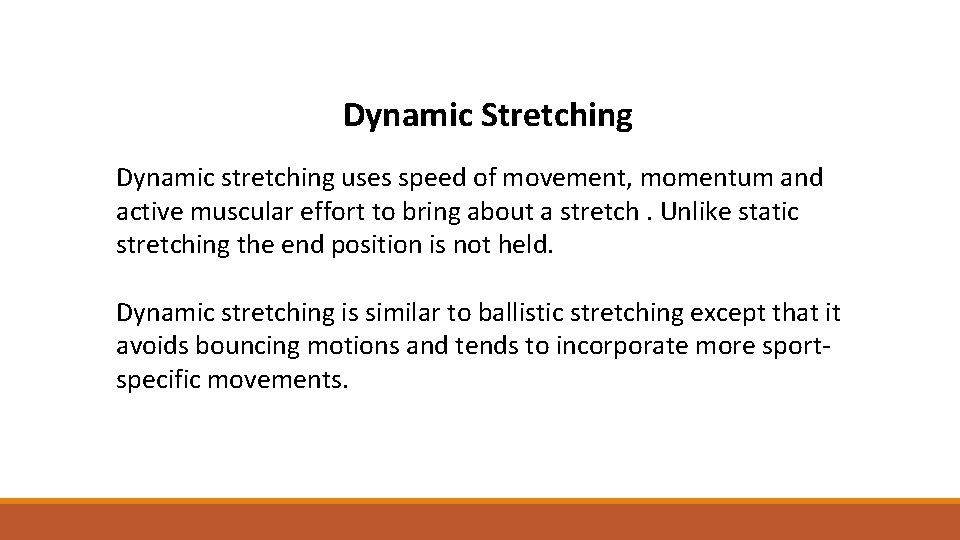 Dynamic Stretching

Dynamic stretching uses speed of movement, momentum and active muscular effort to bring about a stretch . Unlike static stretching the end position is not held.

Dynamic stretching is similar to ballistic stretching except that it avoids bouncing motions and tends to incorporate more sport-specific movements.